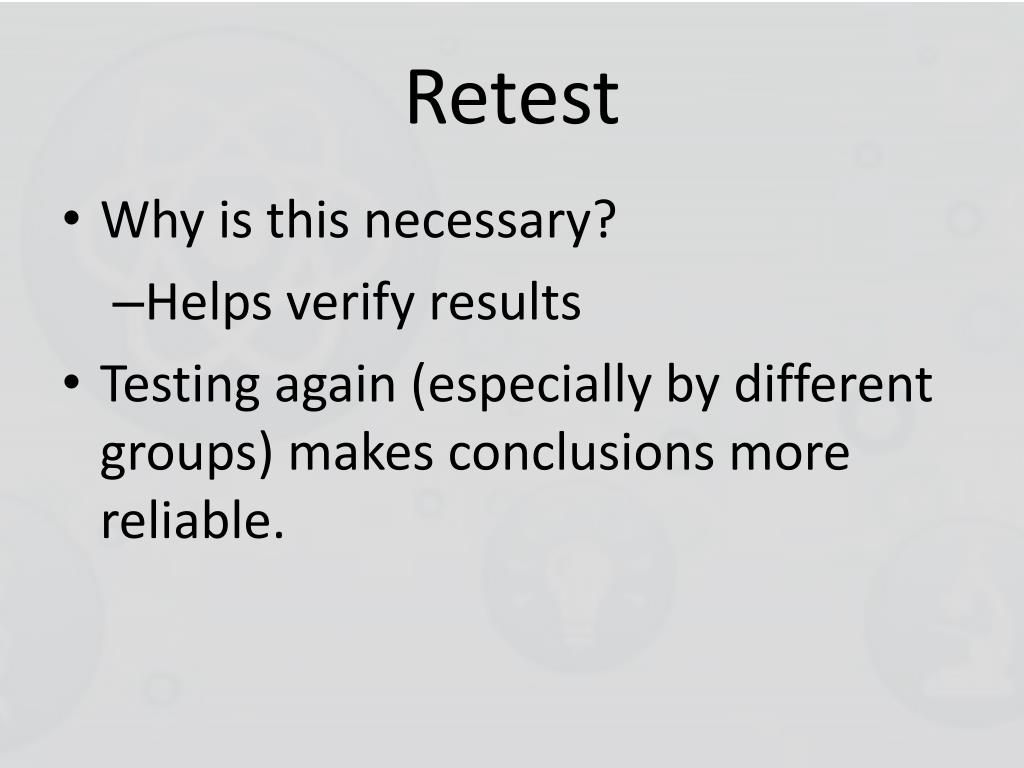 Retest

• Why is this necessary?
 –Helps verify results
• Testing again (especially by different groups) makes conclusions more reliable.